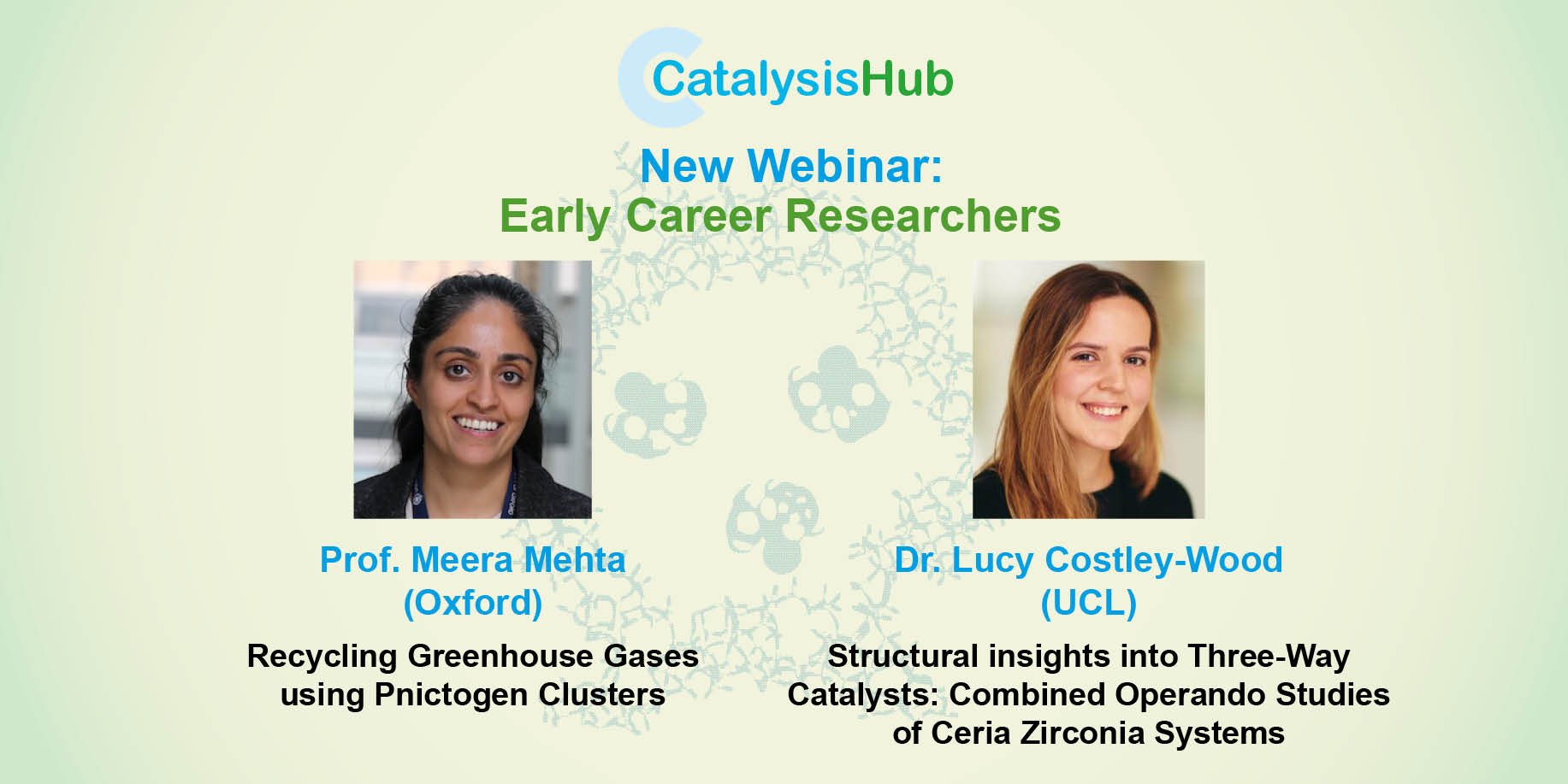 CatalysisHub

New Webinar:
Early Career Researchers

Prof. Meera Mehta
(Oxford)

Recycling Greenhouse Gases using Pnictogen Clusters

Dr. Lucy Costley-Wood
(UCL)

Structural insights into Three-Way Catalysts: Combined Operando Studies of Ceria Zirconia Systems